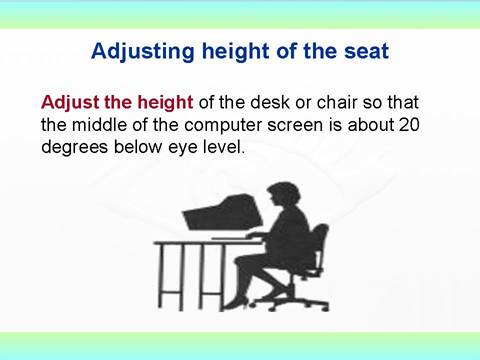 Adjusting height of the seat

Adjust the height of the desk or chair so that the middle of the computer screen is about 20 degrees below eye level.